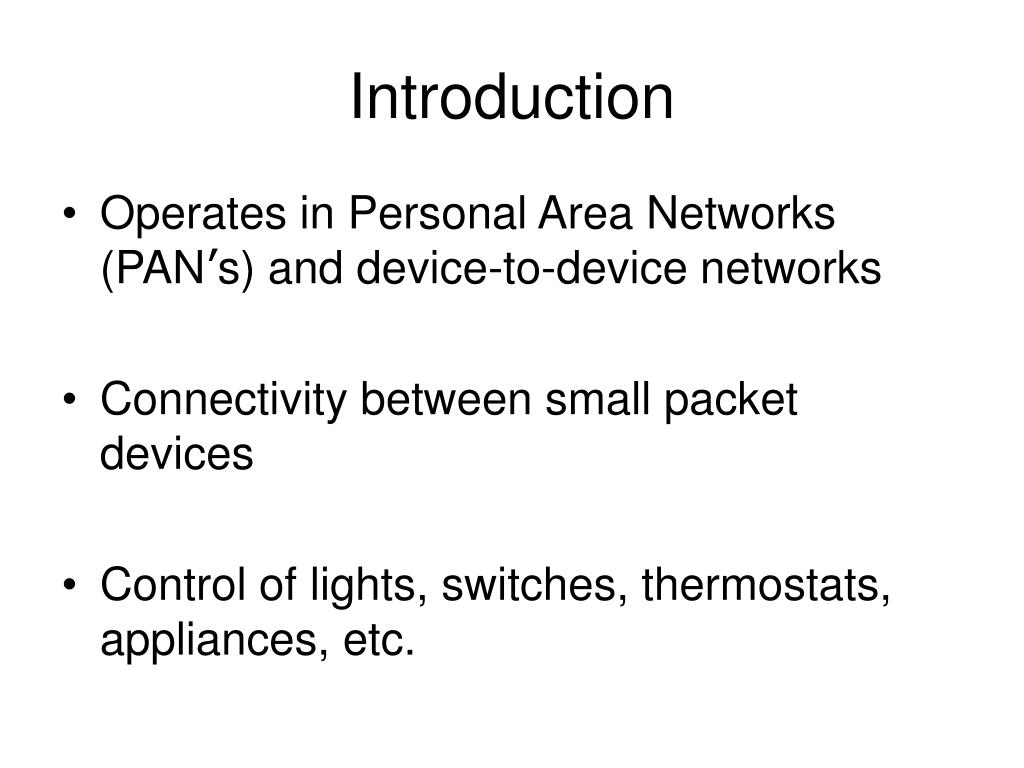 Introduction

• Operates in Personal Area Networks (PAN′s) and device-to-device networks

• Connectivity between small packet devices

• Control of lights, switches, thermostats, appliances, etc.